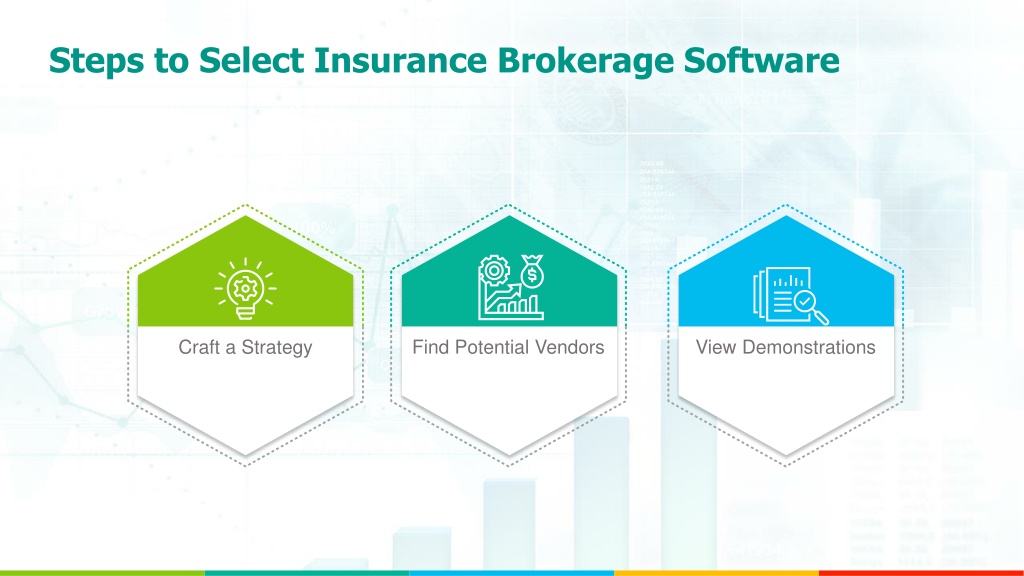 Steps to Select Insurance Brokerage Software

Craft a Strategy

Find Potential Vendors

View Demonstrations